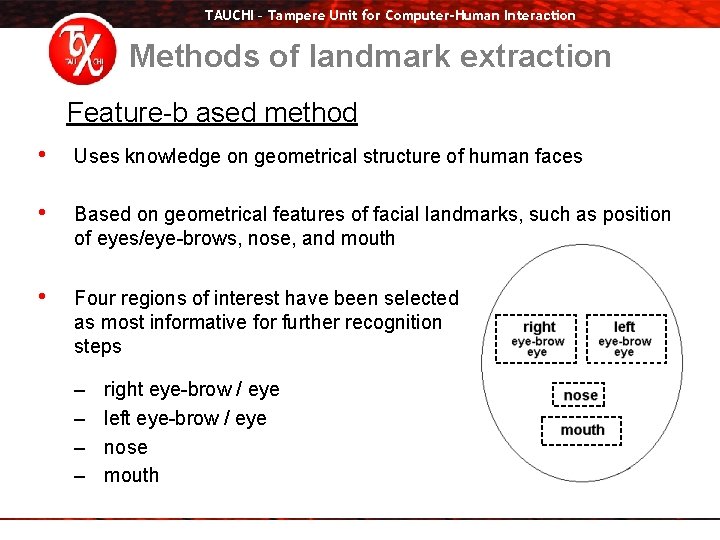 TAUCHI - Tampere Unit for Computer-Human Interaction

TAU CHI

Methods of landmark extraction

Feature-b ased method

• Uses knowledge on geometrical structure of human faces

• Based on geometrical features of facial landmarks, such as position of eyes/eye-brows, nose, and mouth

• Four regions of interest have been selected as most informative for further recognition steps

– right eye-brow / eye
– left eye-brow / eye
– nose
– mouth

right
eye-brow
eye

left
eye-brow
eye

nose

mouth